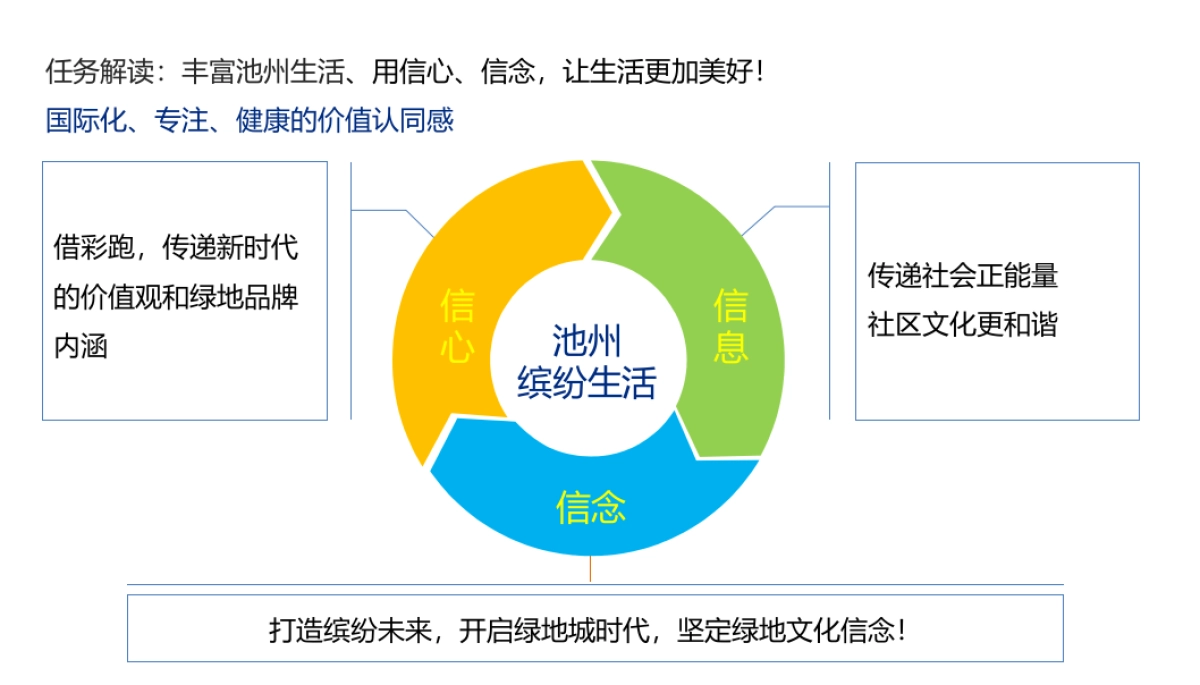 任务解读：丰富池州生活、用信心、信念，让生活更加美好！

国际化、专注、健康的价值认同感

借彩跑，传递新时代的价值观和绿地品牌内涵

信心

池州
缤纷生活

信息

传递社会正能量
社区文化更和谐

信念

打造缤纷未来，开启绿地城时代，坚定绿地文化信念！